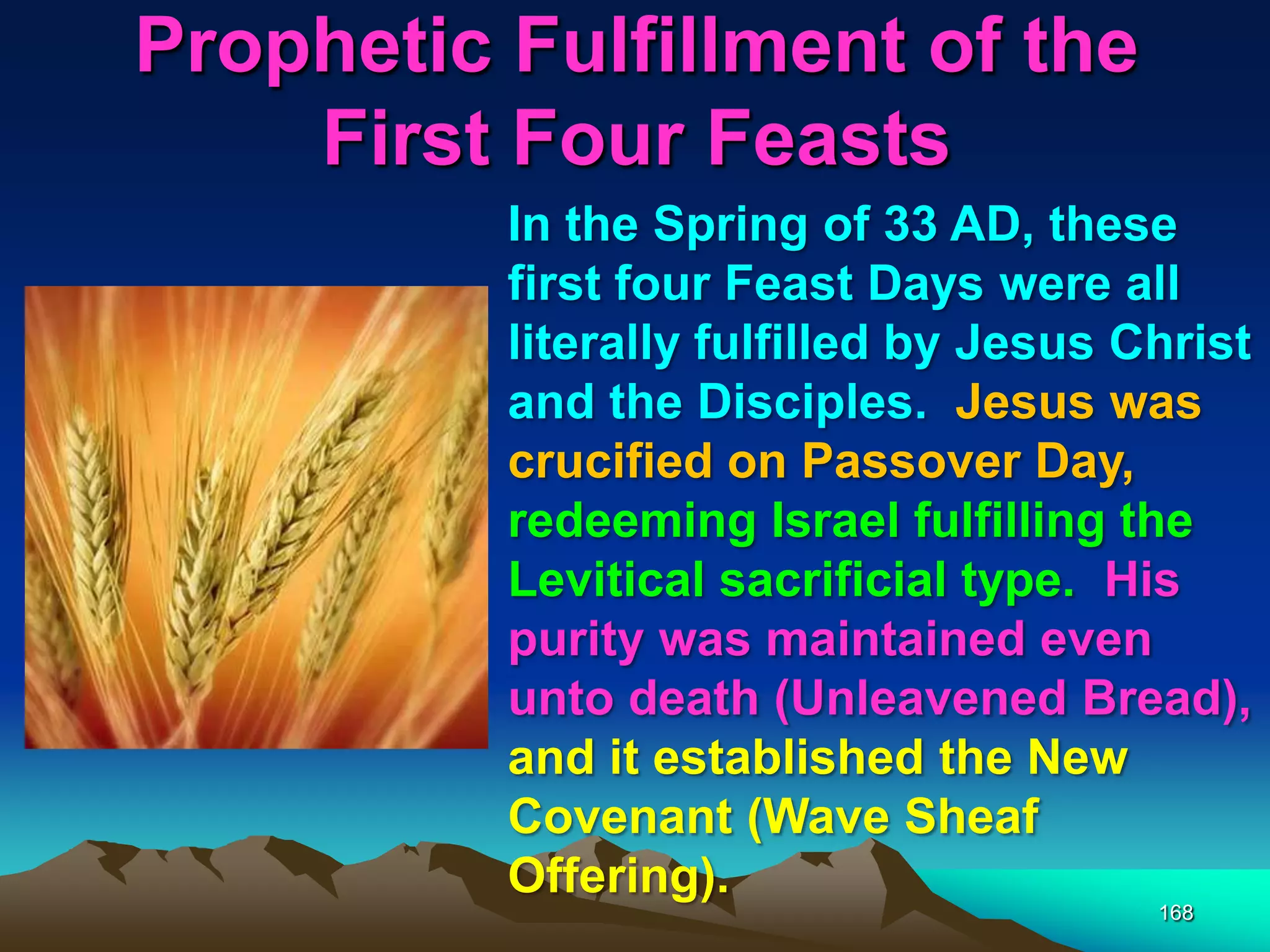 Prophetic Fulfillment of the First Four Feasts

In the Spring of 33 AD, these first four Feast Days were all literally fulfilled by Jesus Christ and the Disciples. Jesus was crucified on Passover Day, redeeming Israel fulfilling the Levitical sacrificial type. His purity was maintained even unto death (Unleavened Bread), and it established the New Covenant (Wave Sheaf Offering).

168